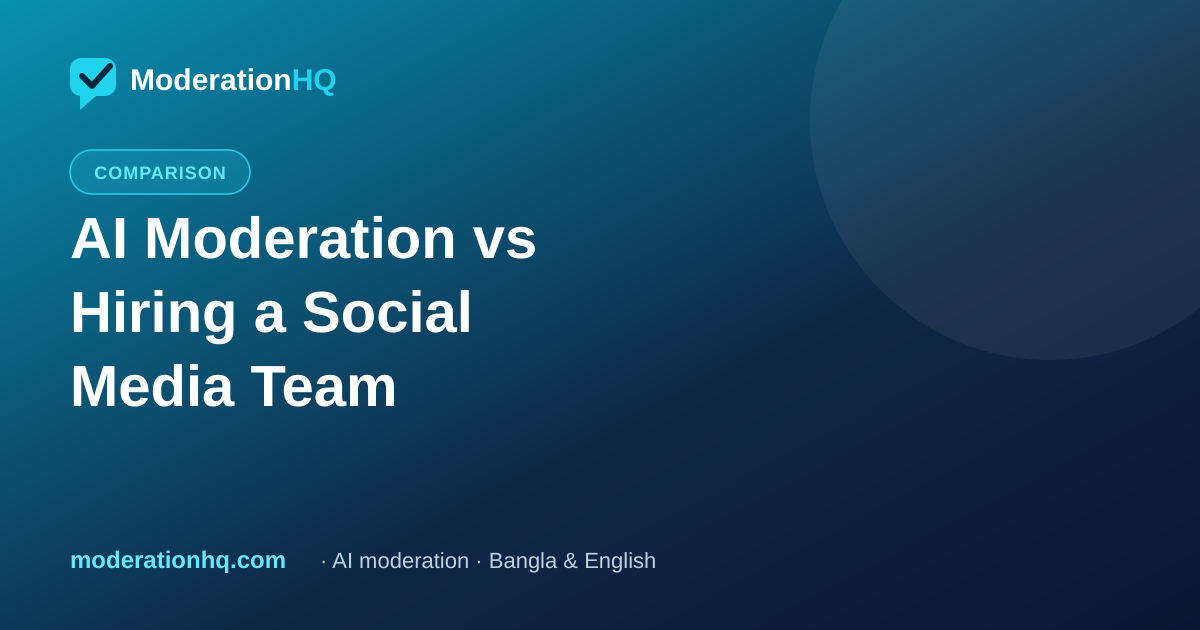 ModerationHQ

COMPARISON

AI Moderation vs Hiring a Social Media Team

moderationhq.com · AI moderation · Bangla & English